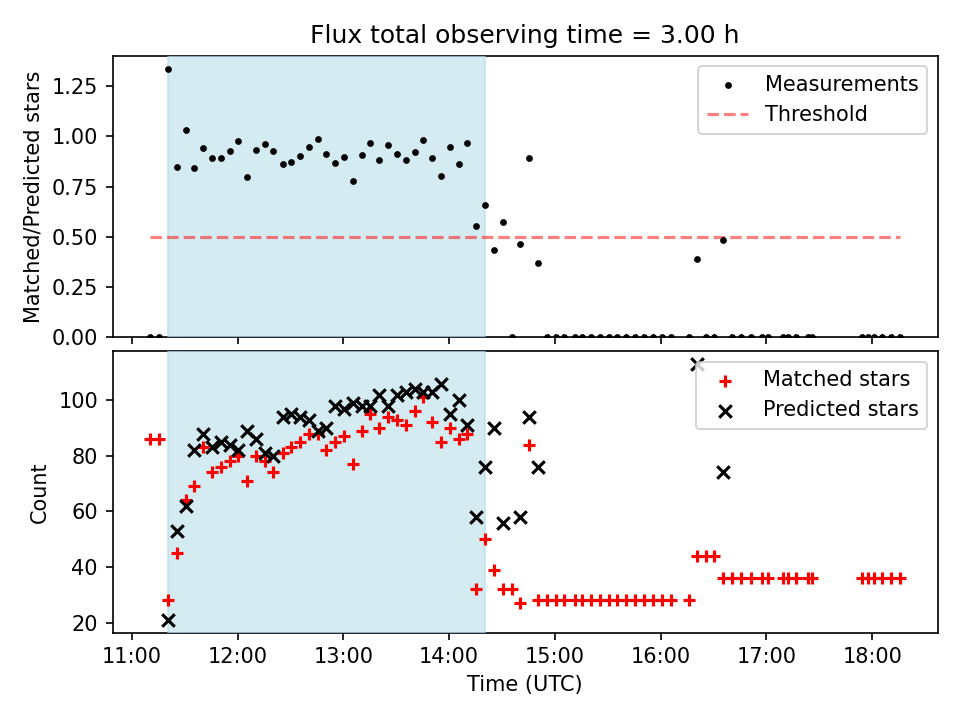 Flux total observing time = 3.00 h

Matched/Predicted stars

1.25
1.00
0.75
0.50
0.25
0.00

Measurements
Threshold

Count

100
80
60
40
20

Matched stars
Predicted stars

11:00
12:00
13:00
14:00
15:00
16:00
17:00
18:00

Time (UTC)